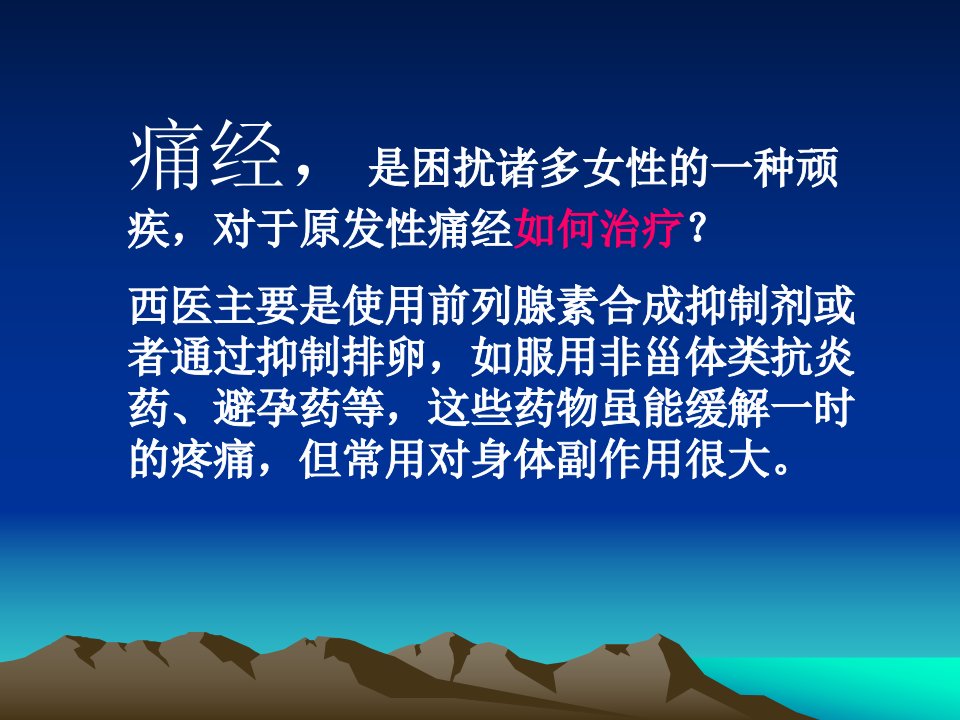 痛经， 是困扰诸多女性的一种顽疾，对于原发性痛经如何治疗？

西医主要是使用前列腺素合成抑制剂或者通过抑制排卵，如服用非甾体类抗炎药、避孕药等，这些药物虽能缓解一时的疼痛，但常用对身体副作用很大。